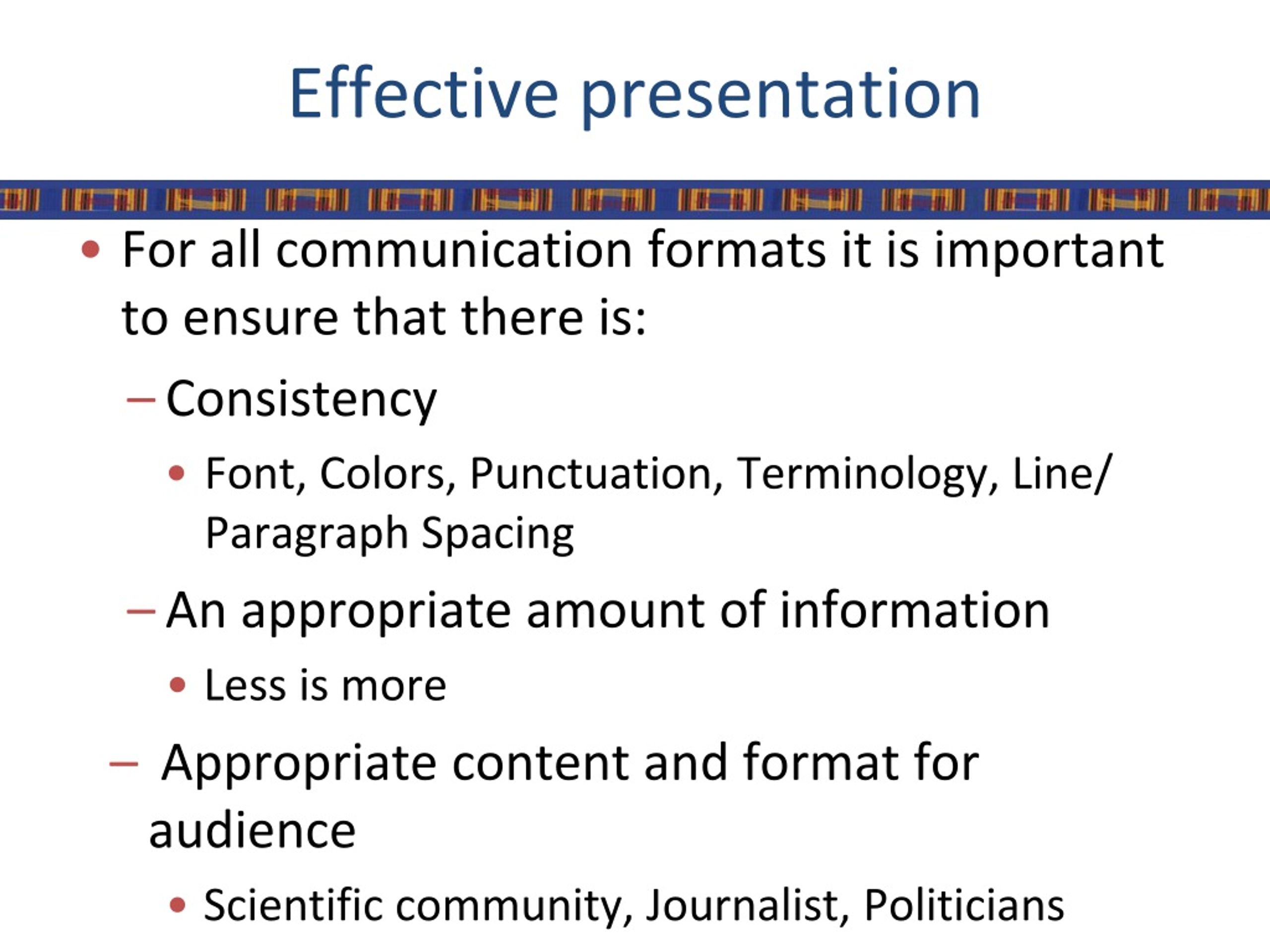 Effective presentation

• For all communication formats it is important to ensure that there is:

– Consistency

• Font, Colors, Punctuation, Terminology, Line/ Paragraph Spacing

– An appropriate amount of information

• Less is more

– Appropriate content and format for audience

• Scientific community, Journalist, Politicians